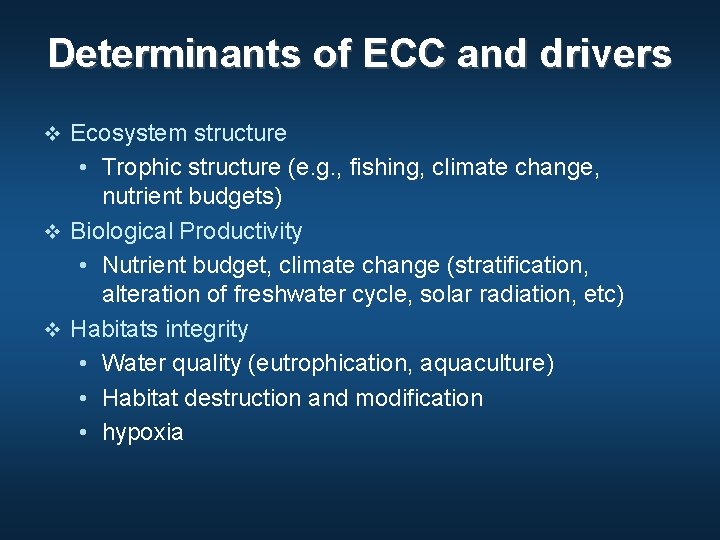 Determinants of ECC and drivers

❖ Ecosystem structure
• Trophic structure (e.g., fishing, climate change, nutrient budgets)
❖ Biological Productivity
• Nutrient budget, climate change (stratification, alteration of freshwater cycle, solar radiation, etc)
❖ Habitats integrity
• Water quality (eutrophication, aquaculture)
• Habitat destruction and modification
• hypoxia